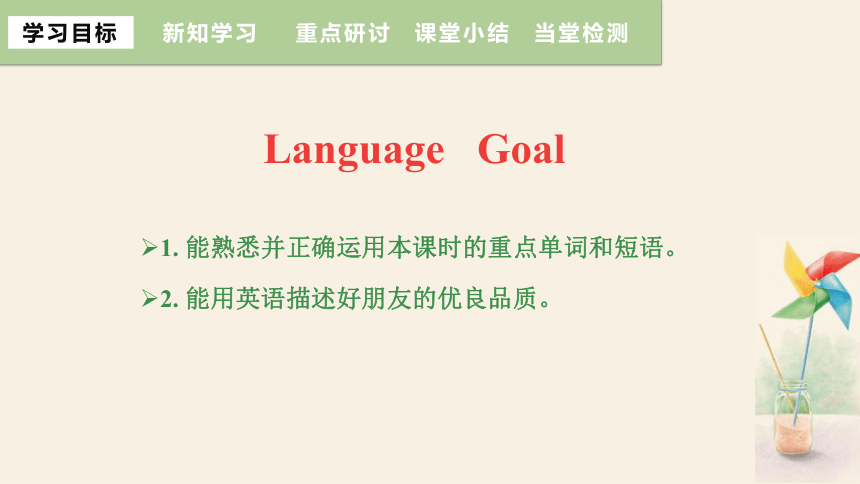 学习目标 新知学习 重点研讨 课堂小结 当堂检测

Language Goal

➢1. 能熟悉并正确运用本课时的重点单词和短语。

➢2. 能用英语描述好朋友的优良品质。